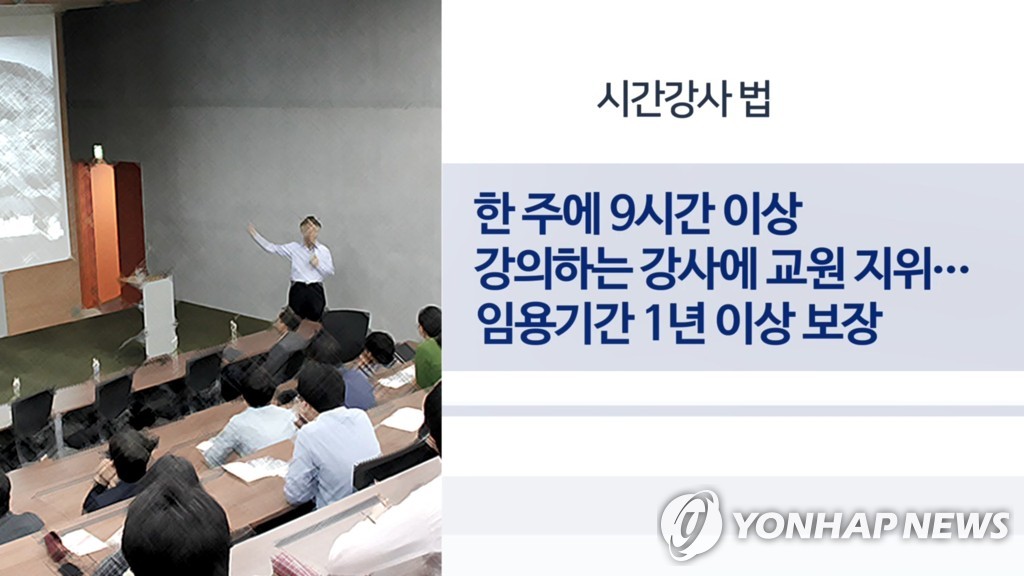 시간강사 법

한 주에 9시간 이상
강의하는 강사에 교원 지위…
임용기간 1년 이상 보장

YONHAP NEWS